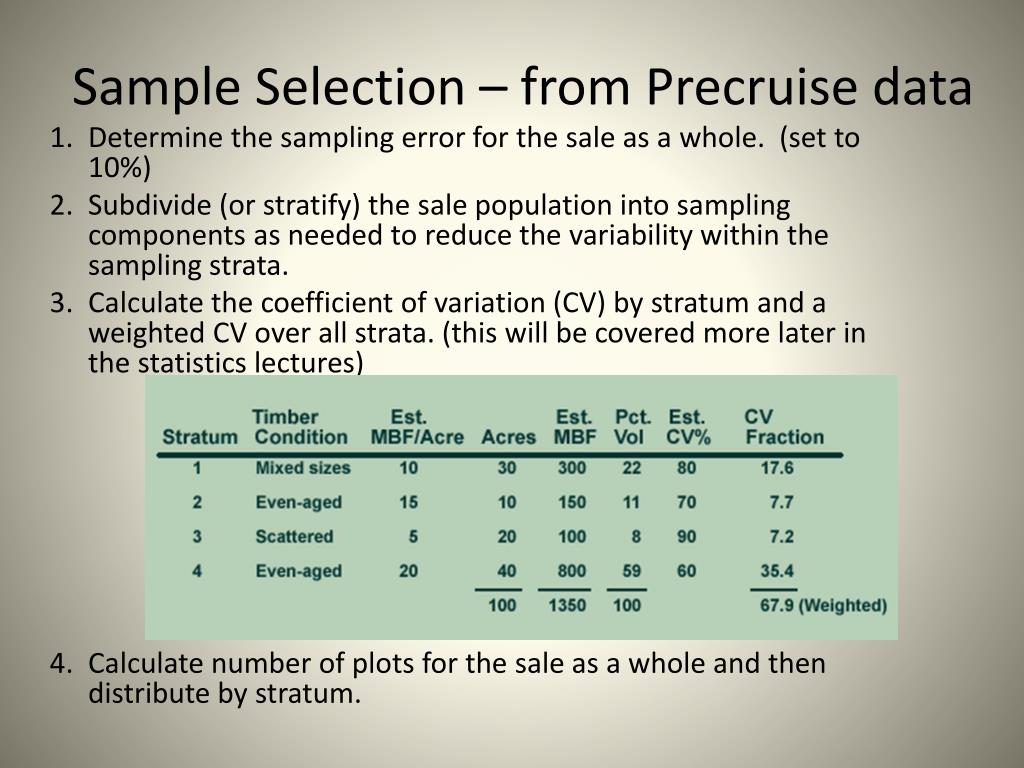 Sample Selection – from Precruise data

1. Determine the sampling error for the sale as a whole. (set to 10%)
2. Subdivide (or stratify) the sale population into sampling components as needed to reduce the variability within the sampling strata.
3. Calculate the coefficient of variation (CV) by stratum and a weighted CV over all strata. (this will be covered more later in the statistics lectures)

| Stratum | Timber Condition | Est. MBF/Acre | Acres | Est. MBF | Pct. Vol | Est. CV% | CV Fraction |
|---|---|---|---|---|---|---|---|
| 1 | Mixed sizes | 10 | 30 | 300 | 22 | 80 | 17.6 |
| 2 | Even-aged | 15 | 10 | 150 | 11 | 70 | 7.7 |
| 3 | Scattered | 5 | 20 | 100 | 8 | 90 | 7.2 |
| 4 | Even-aged | 20 | 40 | 800 | 59 | 60 | 35.4 |
| | | | 100 | 1350 | 100 | | 67.9 (Weighted) |

4. Calculate number of plots for the sale as a whole and then distribute by stratum.